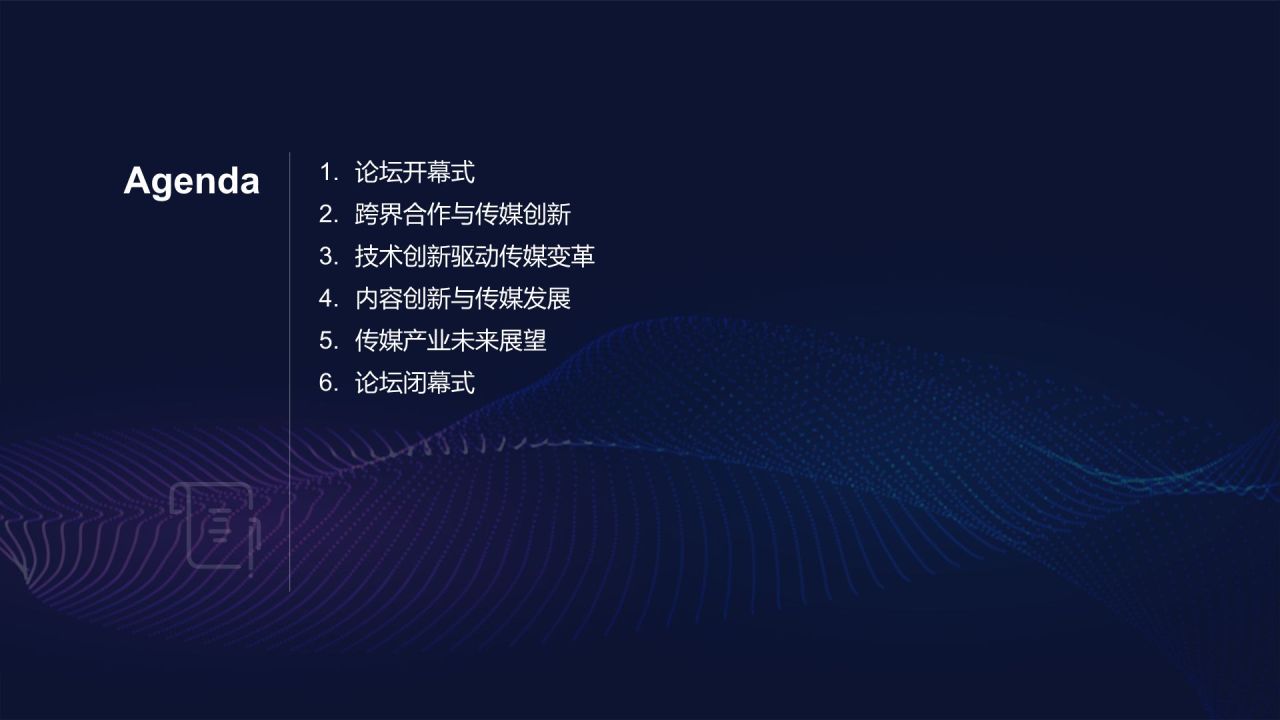 Agenda

1. 论坛开幕式
2. 跨界合作与传媒创新
3. 技术创新驱动传媒变革
4. 内容创新与传媒发展
5. 传媒产业未来展望
6. 论坛闭幕式